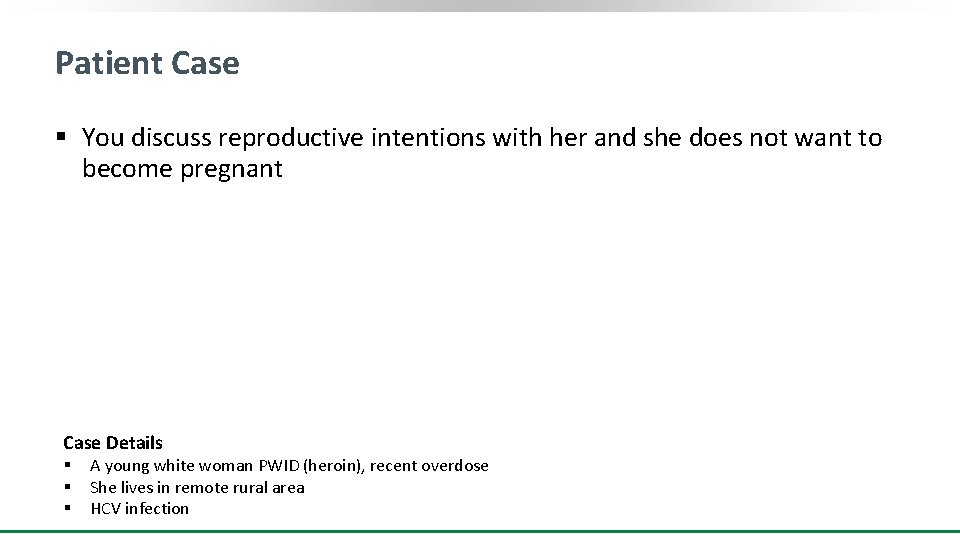 Patient Case

▪ You discuss reproductive intentions with her and she does not want to become pregnant

Case Details
▪ A young white woman PWID (heroin), recent overdose
▪ She lives in remote rural area
▪ HCV infection